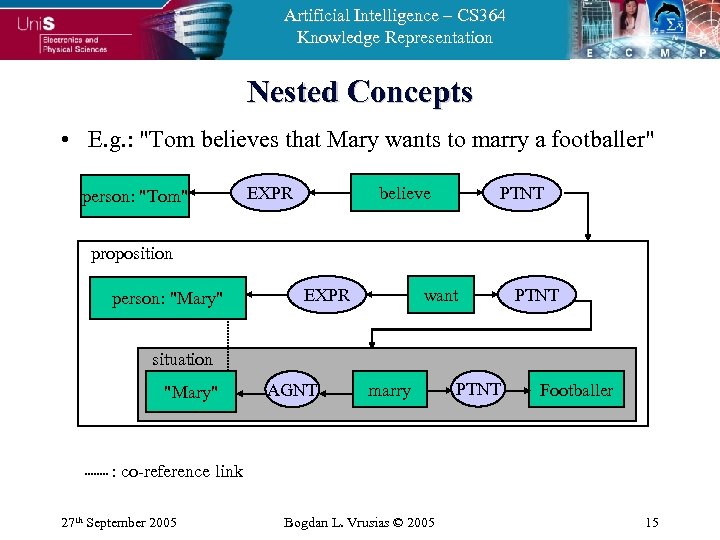 UniS
Electronics and Physical Sciences

Artificial Intelligence – CS364
Knowledge Representation

E C M P

Nested Concepts

• E.g.: "Tom believes that Mary wants to marry a footballer"

person: "Tom"
EXPR
believe
PTNT

proposition

person: "Mary"
EXPR
want
PTNT

situation

"Mary"
AGNT
marry
PTNT
Footballer

........ : co-reference link

27th September 2005

Bogdan L. Vrusias © 2005

15